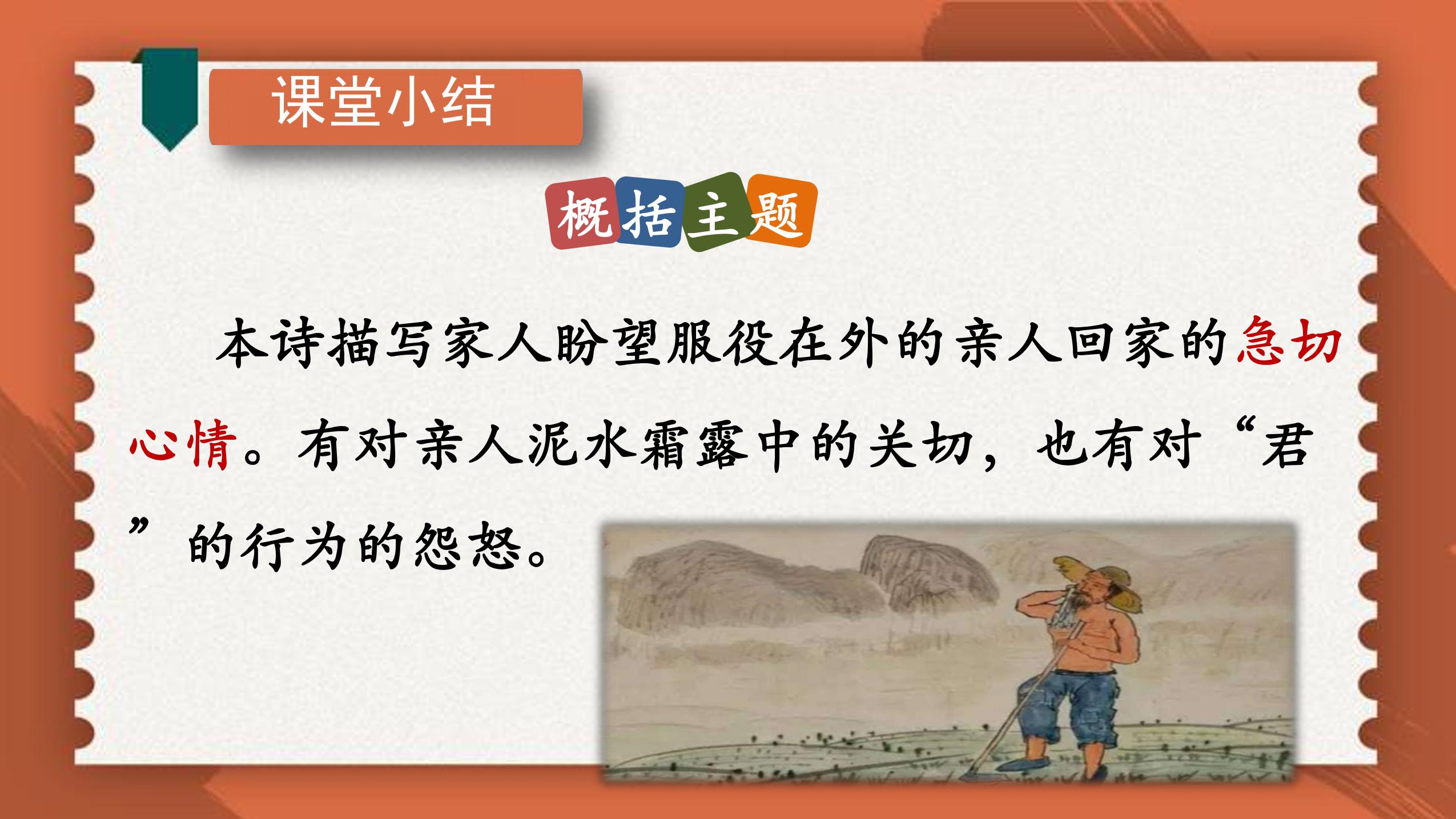 课堂小结

概括主题

本诗描写家人盼望服役在外的亲人回家的急切心情。有对亲人泥水霜露中的关切，也有对“君”的行为的怨怒。